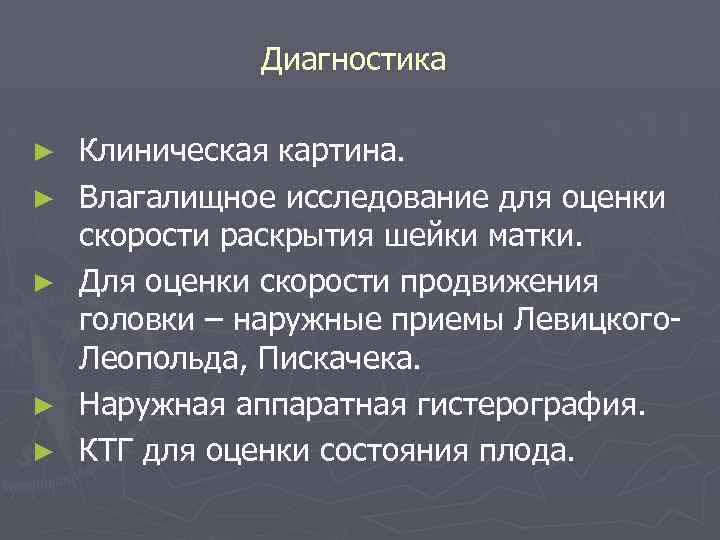 Диагностика

► Клиническая картина.
► Влагалищное исследование для оценки скорости раскрытия шейки матки.
► Для оценки скорости продвижения головки – наружные приемы Левицкого-Леопольда, Пискачека.
► Наружная аппаратная гистерография.
► КТГ для оценки состояния плода.